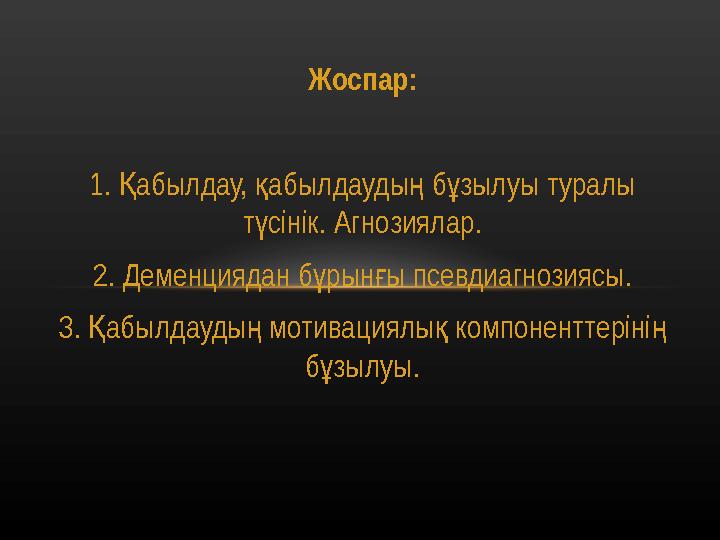 Жоспар:

1. Қабылдау, қабылдаудың бұзылуы туралы түсінік. Агнозиялар.

2. Деменциядан бұрынғы псевдиагнозиясы.

3. Қабылдаудың мотивациялық компоненттерінің бұзылуы.